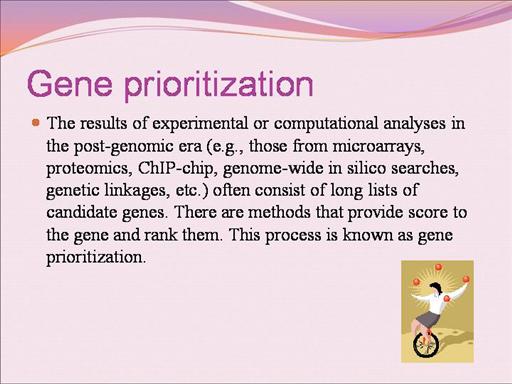 Gene prioritization

The results of experimental or computational analyses in the post-genomic era (e.g., those from microarrays, proteomics, ChIP-chip, genome-wide in silico searches, genetic linkages, etc.) often consist of long lists of candidate genes. There are methods that provide score to the gene and rank them. This process is known as gene prioritization.